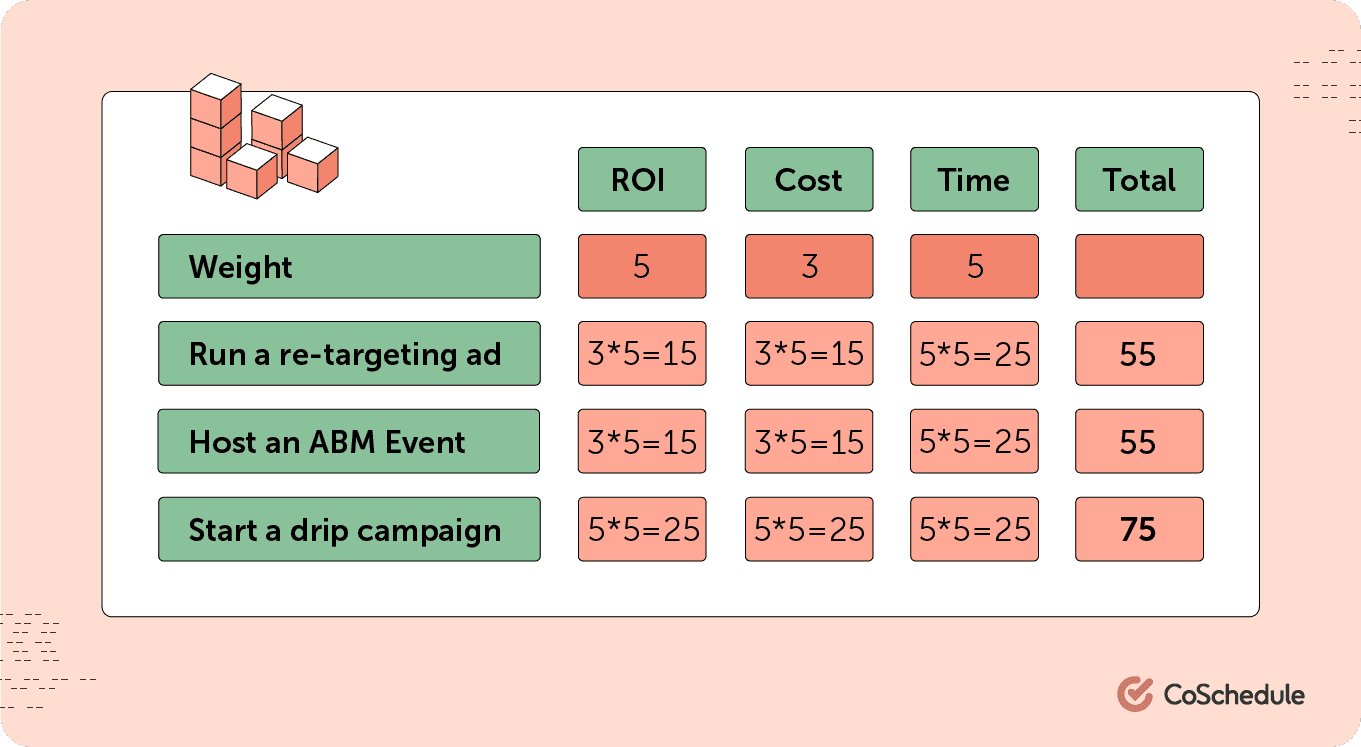 | | ROI | Cost | Time | Total |
|---|---|---|---|---|
| Weight | 5 | 3 | 5 | |
| Run a re-targeting ad | 3*5=15 | 3*5=15 | 5*5=25 | 55 |
| Host an ABM Event | 3*5=15 | 3*5=15 | 5*5=25 | 55 |
| Start a drip campaign | 5*5=25 | 5*5=25 | 5*5=25 | 75 |

CoSchedule